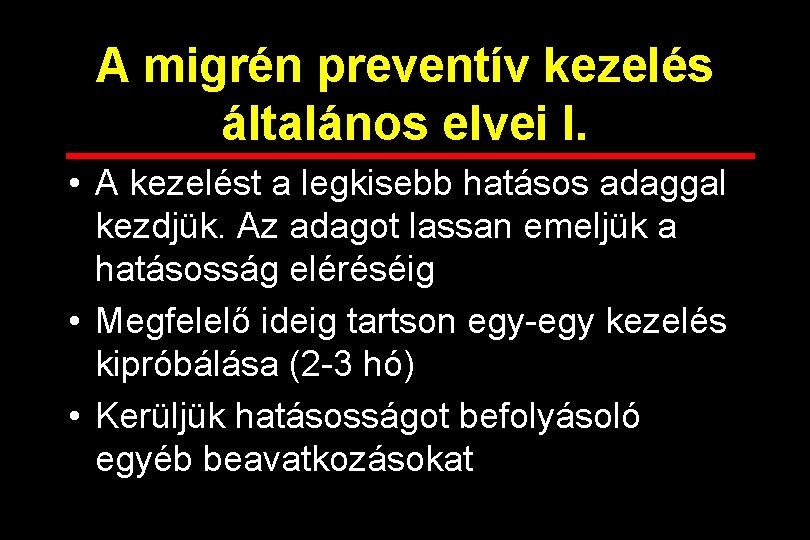 A migrén preventív kezelés általános elvei I.

• A kezelést a legkisebb hatásos adaggal kezdjük. Az adagot lassan emeljük a hatásosság eléréséig

• Megfelelő ideig tartson egy-egy kezelés kipróbálása (2-3 hó)

• Kerüljük hatásosságot befolyásoló egyéb beavatkozásokat